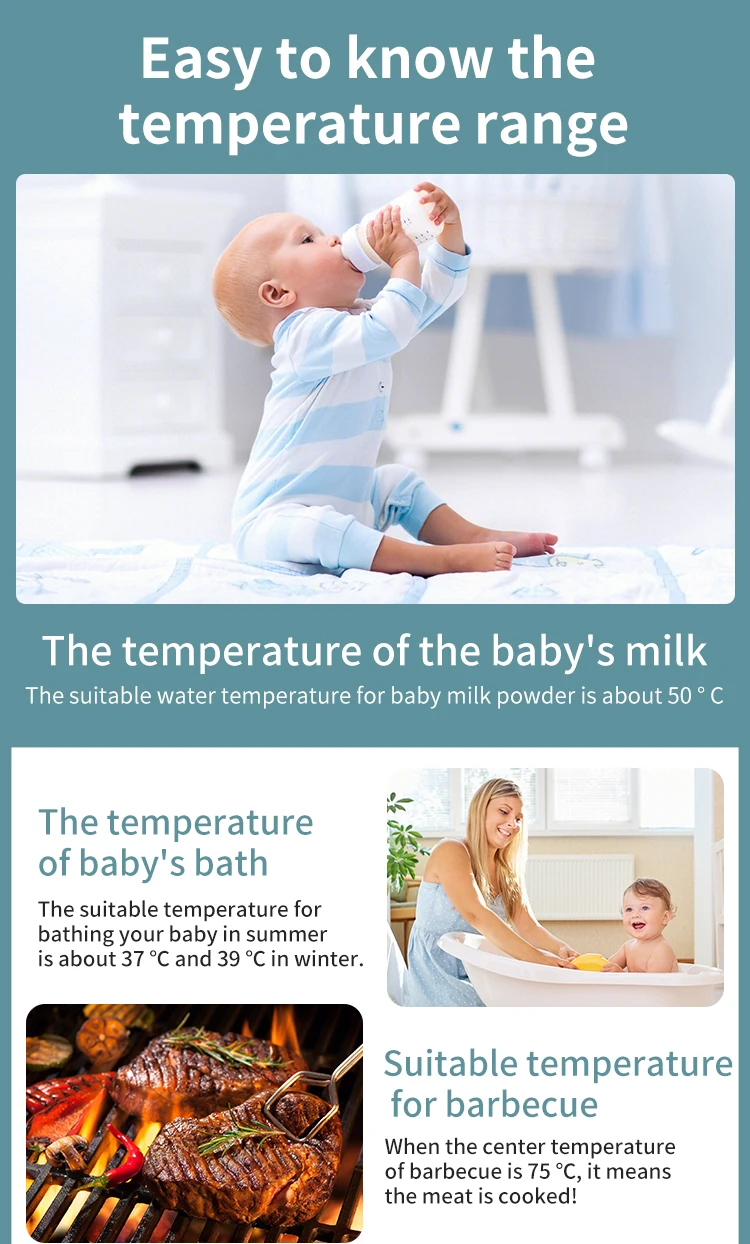 Easy to know the temperature range

The temperature of the baby's milk

The suitable water temperature for baby milk powder is about 50 ° C

The temperature of baby's bath

The suitable temperature for bathing your baby in summer is about 37 ℃ and 39 ℃ in winter.

Suitable temperature for barbecue

When the center temperature of barbecue is 75 ℃, it means the meat is cooked!